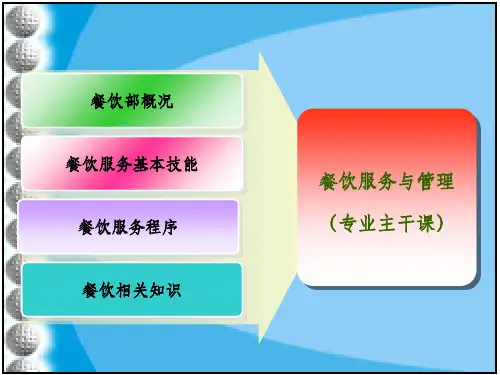 餐饮部概况

餐饮服务基本技能

餐饮服务程序

餐饮相关知识

餐饮服务与管理

（专业主干课）